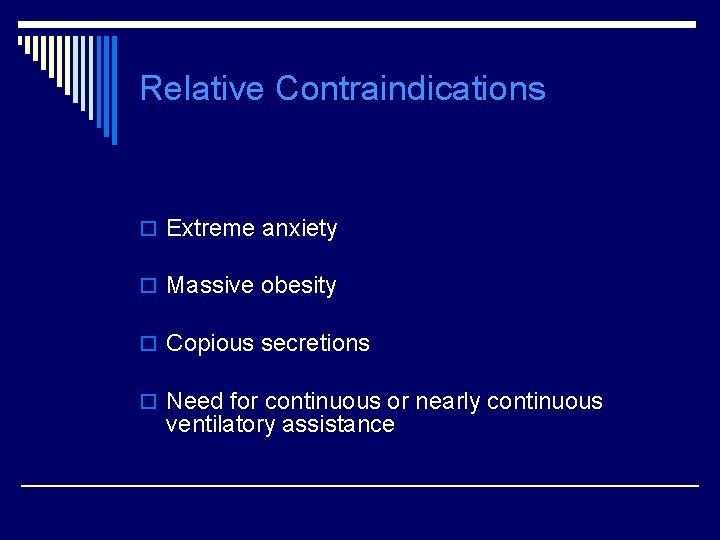 Relative Contraindications

- Extreme anxiety
- Massive obesity
- Copious secretions
- Need for continuous or nearly continuous ventilatory assistance